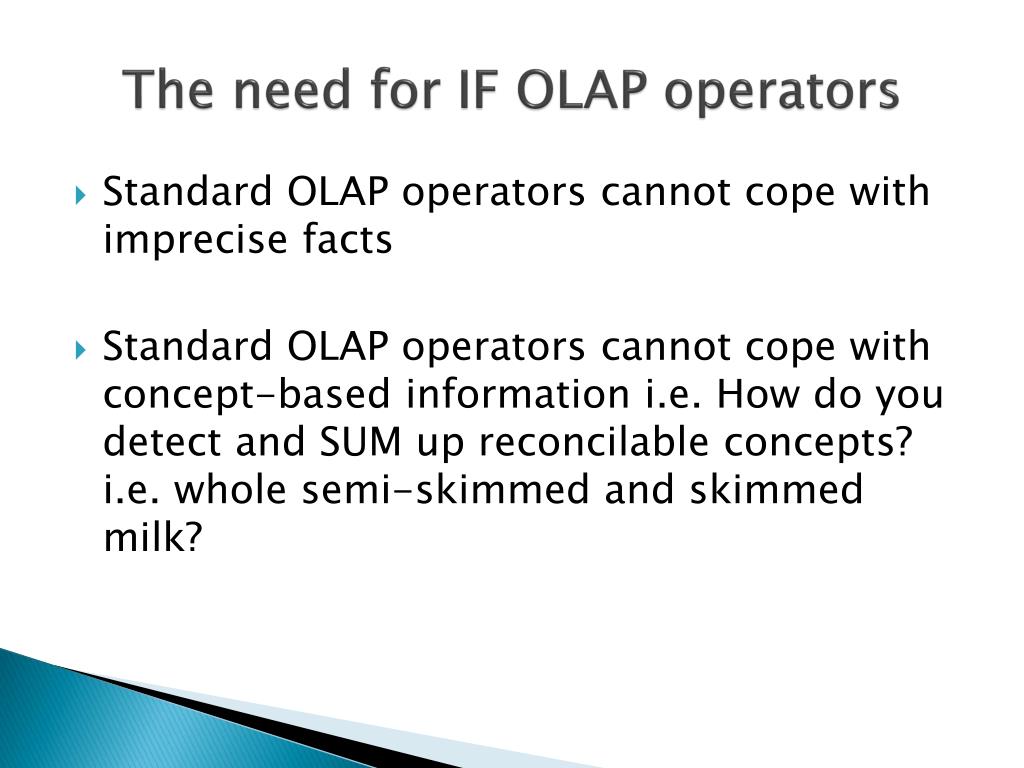 The need for IF OLAP operators

Standard OLAP operators cannot cope with imprecise facts

Standard OLAP operators cannot cope with concept-based information i.e. How do you detect and SUM up reconcilable concepts? i.e. whole semi-skimmed and skimmed milk?